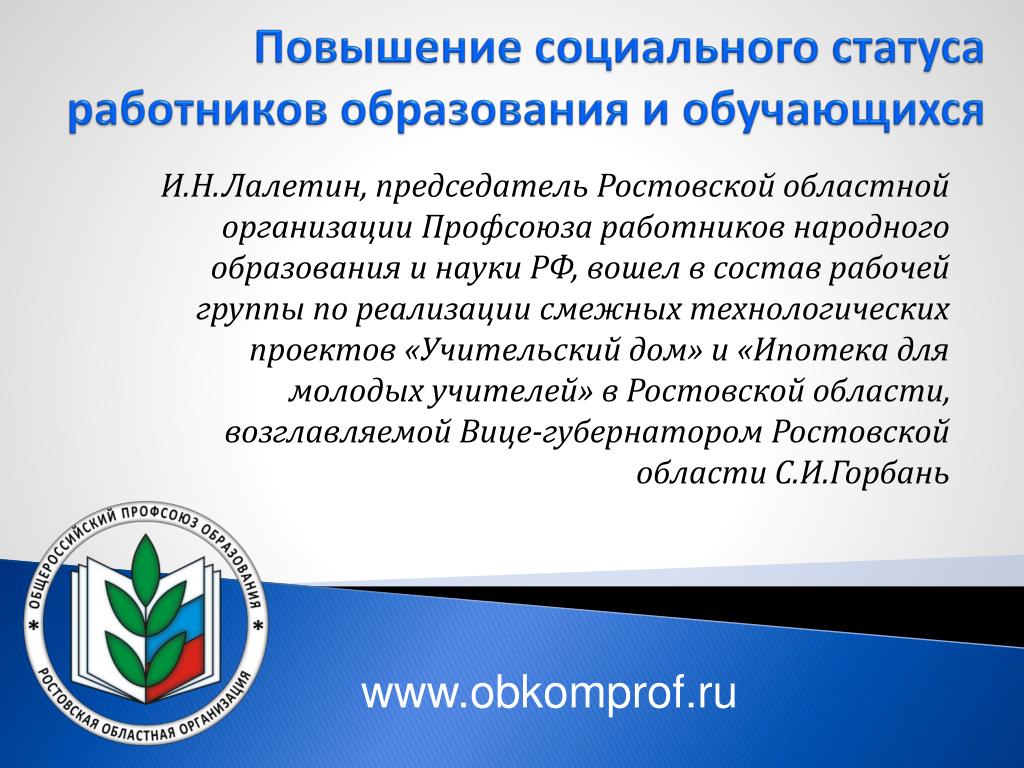 Повышение социального статуса работников образования и обучающихся

И.Н.Лалетин, председатель Ростовской областной организации Профсоюза работников народного образования и науки РФ, вошел в состав рабочей группы по реализации смежных технологических проектов «Учительский дом» и «Ипотека для молодых учителей» в Ростовской области, возглавляемой Вице-губернатором Ростовской области С.И.Горбань

* ОБЩЕРОССИЙСКИЙ ПРОФСОЮЗ ОБРАЗОВАНИЯ * РОСТОВСКАЯ ОБЛАСТНАЯ ОРГАНИЗАЦИЯ

www.obkomprof.ru